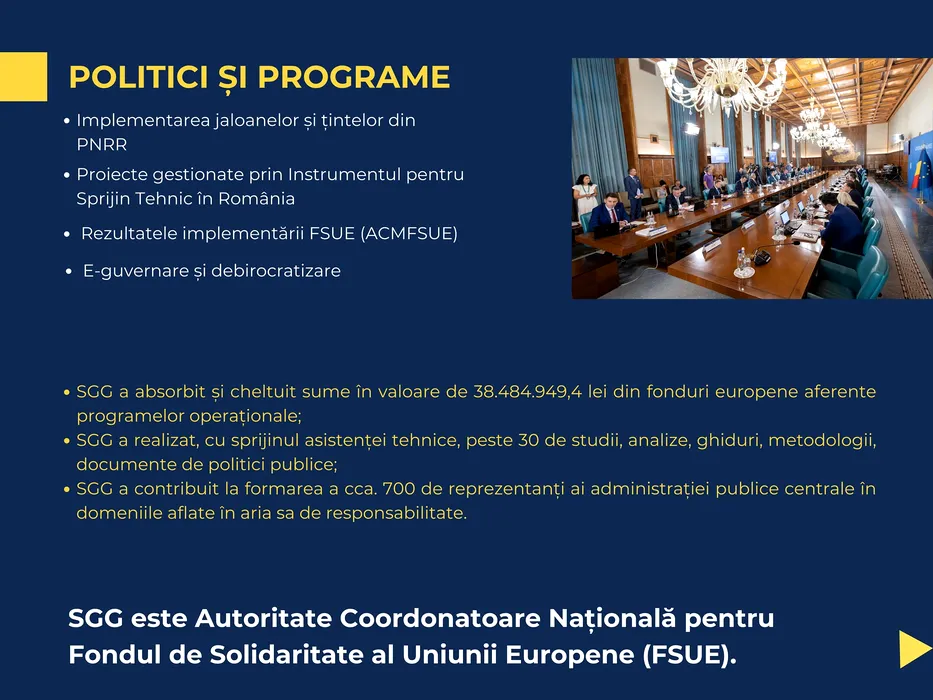 POLITICI ȘI PROGRAME

• Implementarea jaloanelor și țintelor din PNRR
• Proiecte gestionate prin Instrumentul pentru Sprijin Tehnic în România
• Rezultatele implementării FSUE (ACMFSUE)
• E-guvernare și debirocratizare

• SGG a absorbit și cheltuit sume în valoare de 38.484.949,4 lei din fonduri europene aferente programelor operaționale;
• SGG a realizat, cu sprijinul asistenței tehnice, peste 30 de studii, analize, ghiduri, metodologii, documente de politici publice;
• SGG a contribuit la formarea a cca. 700 de reprezentanți ai administrației publice centrale în domeniile aflate în aria sa de responsabilitate.

SGG este Autoritate Coordonatoare Națională pentru Fondul de Solidaritate al Uniunii Europene (FSUE).